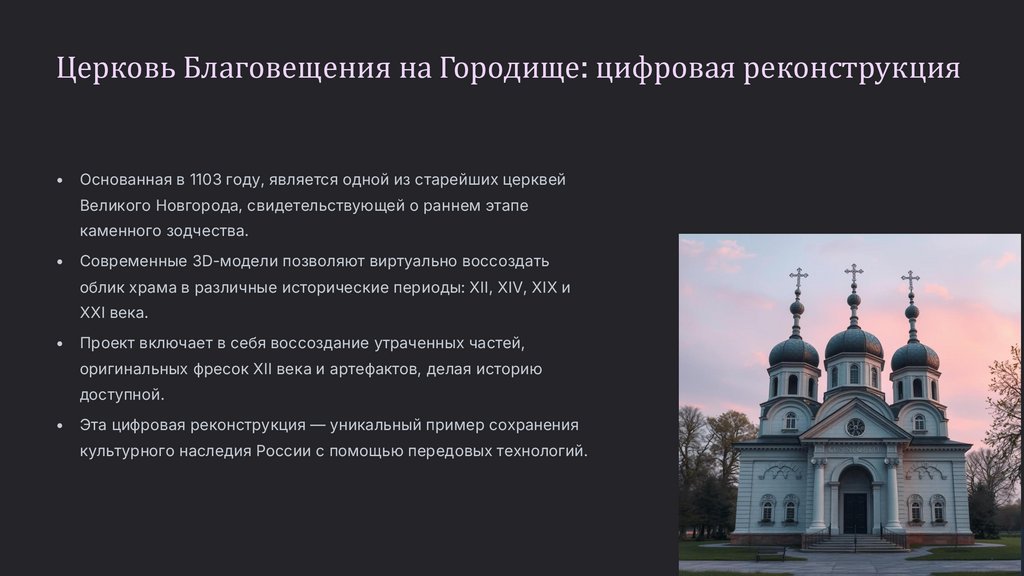 Церковь Благовещения на Городище: цифровая реконструкция

• Основанная в 1103 году, является одной из старейших церквей Великого Новгорода, свидетельствующей о раннем этапе каменного зодчества.

• Современные 3D-модели позволяют виртуально воссоздать облик храма в различные исторические периоды: XII, XIV, XIX и XXI века.

• Проект включает в себя воссоздание утраченных частей, оригинальных фресок XII века и артефактов, делая историю доступной.

• Эта цифровая реконструкция — уникальный пример сохранения культурного наследия России с помощью передовых технологий.